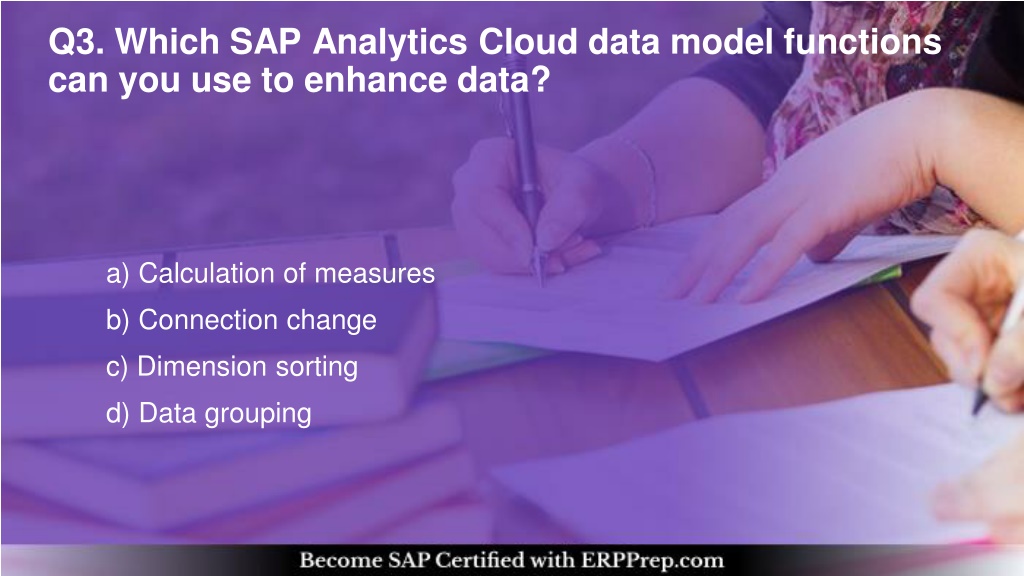 Q3. Which SAP Analytics Cloud data model functions can you use to enhance data?

a) Calculation of measures

b) Connection change

c) Dimension sorting

d) Data grouping

Become SAP Certified with ERPPrep.com